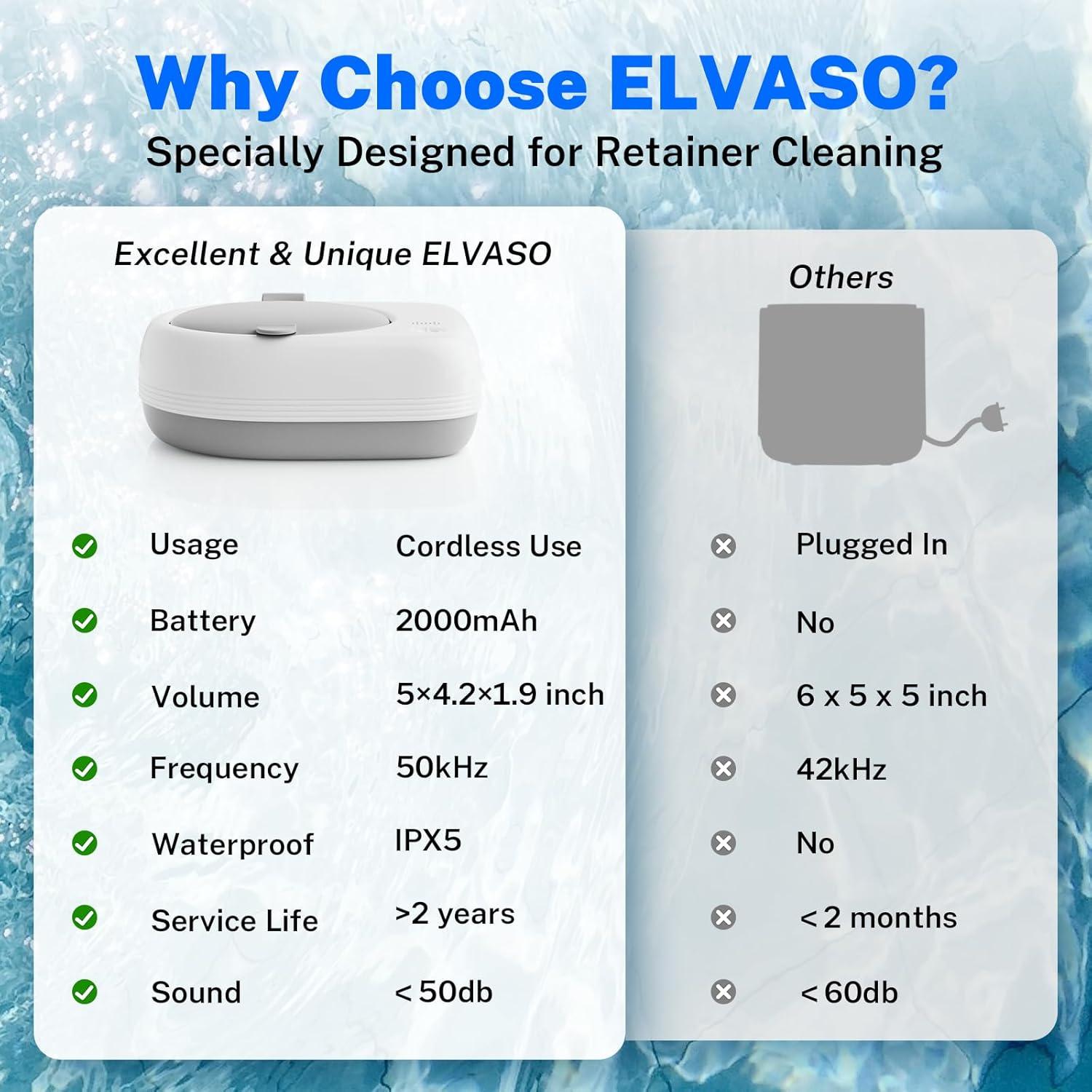 Why Choose ELVASO?
Specially Designed for Retainer Cleaning

| | Excellent & Unique ELVASO | Others |
|---|---|---|
| Usage | Cordless Use | Plugged In |
| Battery | 2000mAh | No |
| Volume | 5×4.2×1.9 inch | 6 x 5 x 5 inch |
| Frequency | 50kHz | 42kHz |
| Waterproof | IPX5 | No |
| Service Life | >2 years | <2 months |
| Sound | <50db | <60db |